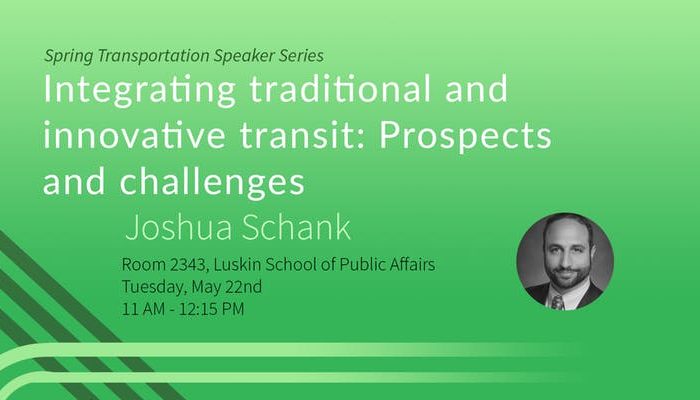 Spring Transportation Speaker Series

Integrating traditional and innovative transit: Prospects and challenges

Joshua Schank

Room 2343, Luskin School of Public Affairs
Tuesday, May 22nd
11 AM - 12:15 PM